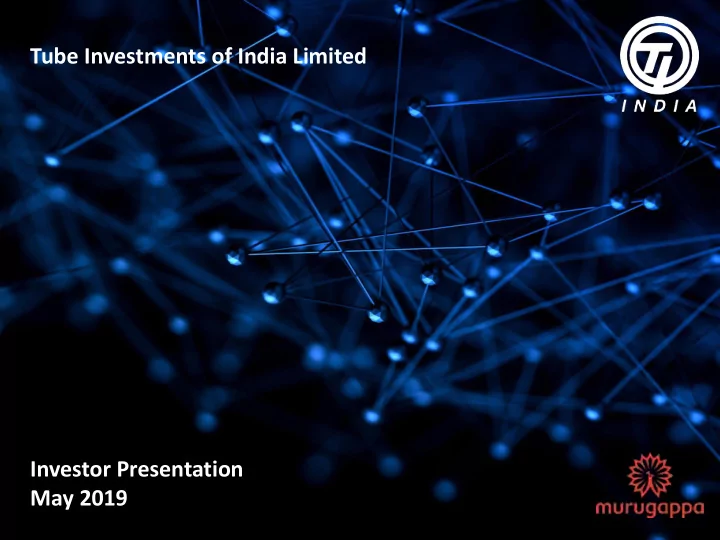 Tube Investments of India Limited

TI
INDIA

Investor Presentation
May 2019

murugappa